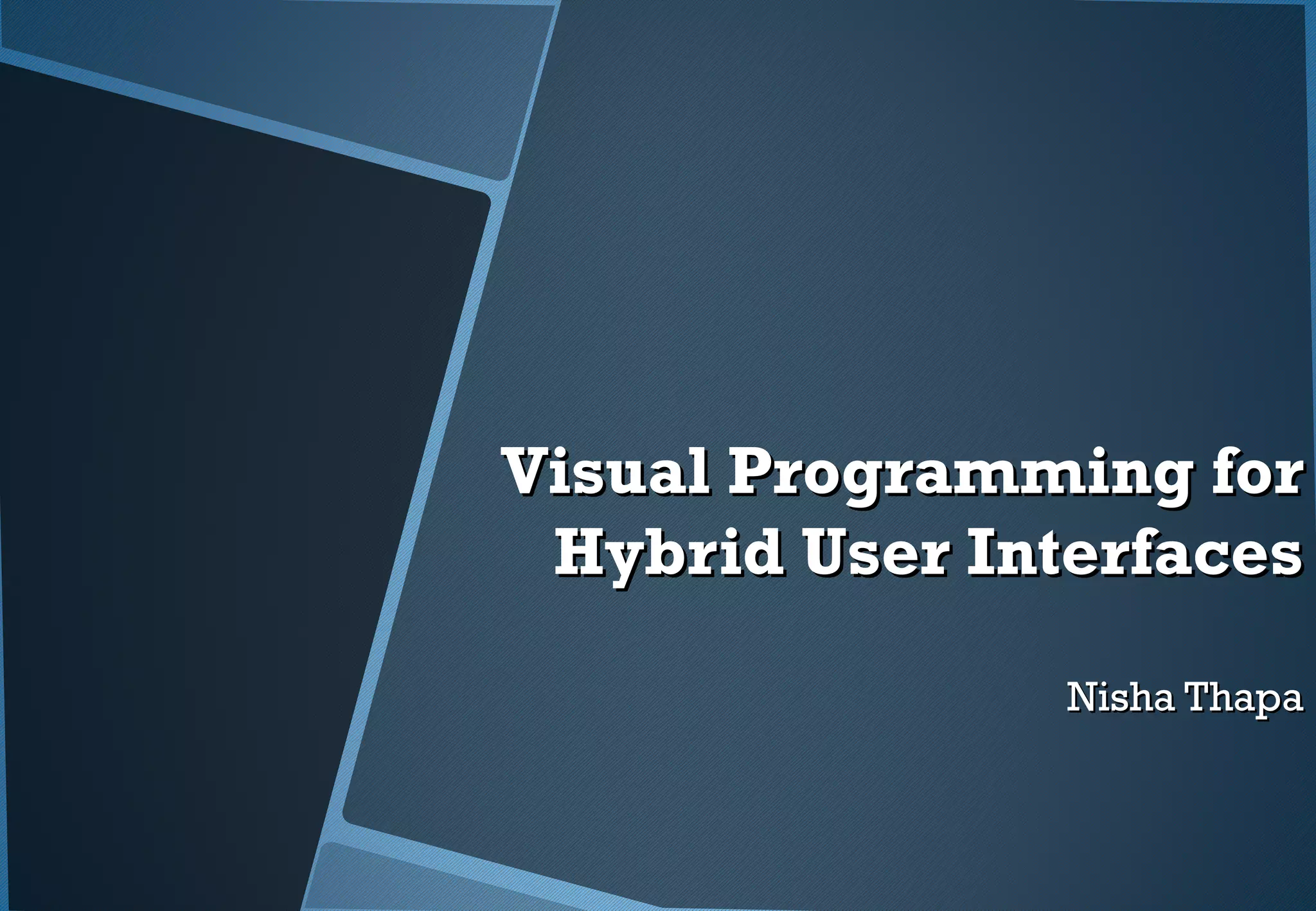 Visual Programming for Hybrid User Interfaces

Nisha Thapa